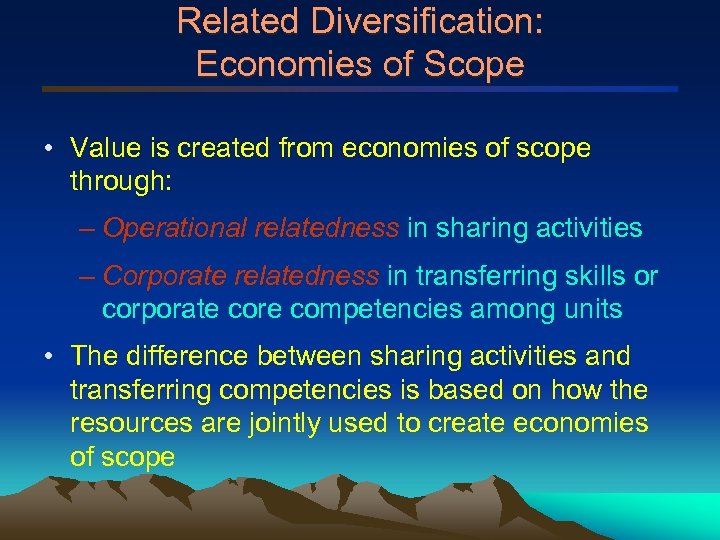 Related Diversification: Economies of Scope

• Value is created from economies of scope through:

– Operational relatedness in sharing activities

– Corporate relatedness in transferring skills or corporate core competencies among units

• The difference between sharing activities and transferring competencies is based on how the resources are jointly used to create economies of scope